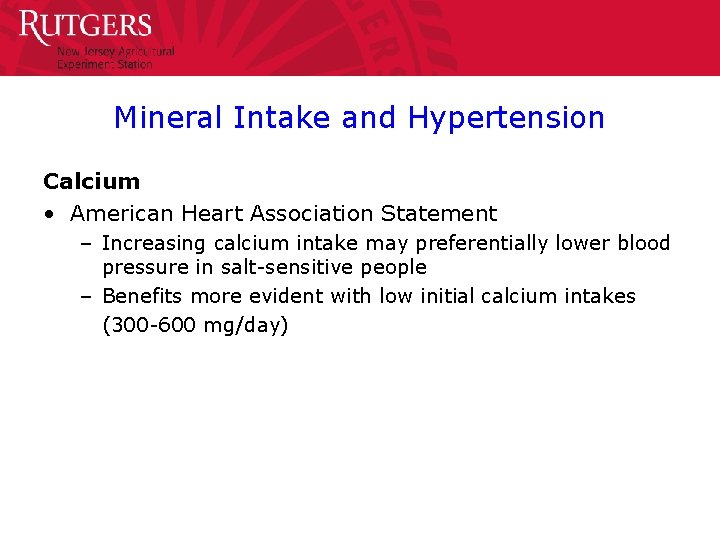 RUTGERS
New Jersey Agricultural
Experiment Station

Mineral Intake and Hypertension

Calcium

• American Heart Association Statement
  – Increasing calcium intake may preferentially lower blood pressure in salt-sensitive people
  – Benefits more evident with low initial calcium intakes (300-600 mg/day)